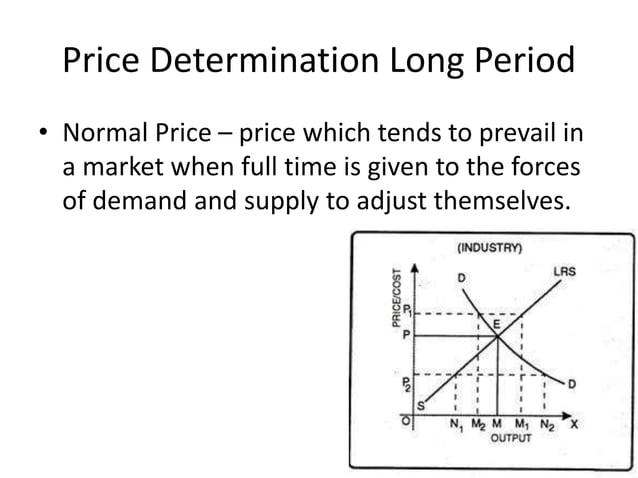 Price Determination Long Period

• Normal Price – price which tends to prevail in a market when full time is given to the forces of demand and supply to adjust themselves.

(INDUSTRY)
PRICE/COST
D
LRS
$P_1$
E
P
$P_2$
D
S
O
$N_1$ $M_2$ M $M_1$ $N_2$ X
OUTPUT